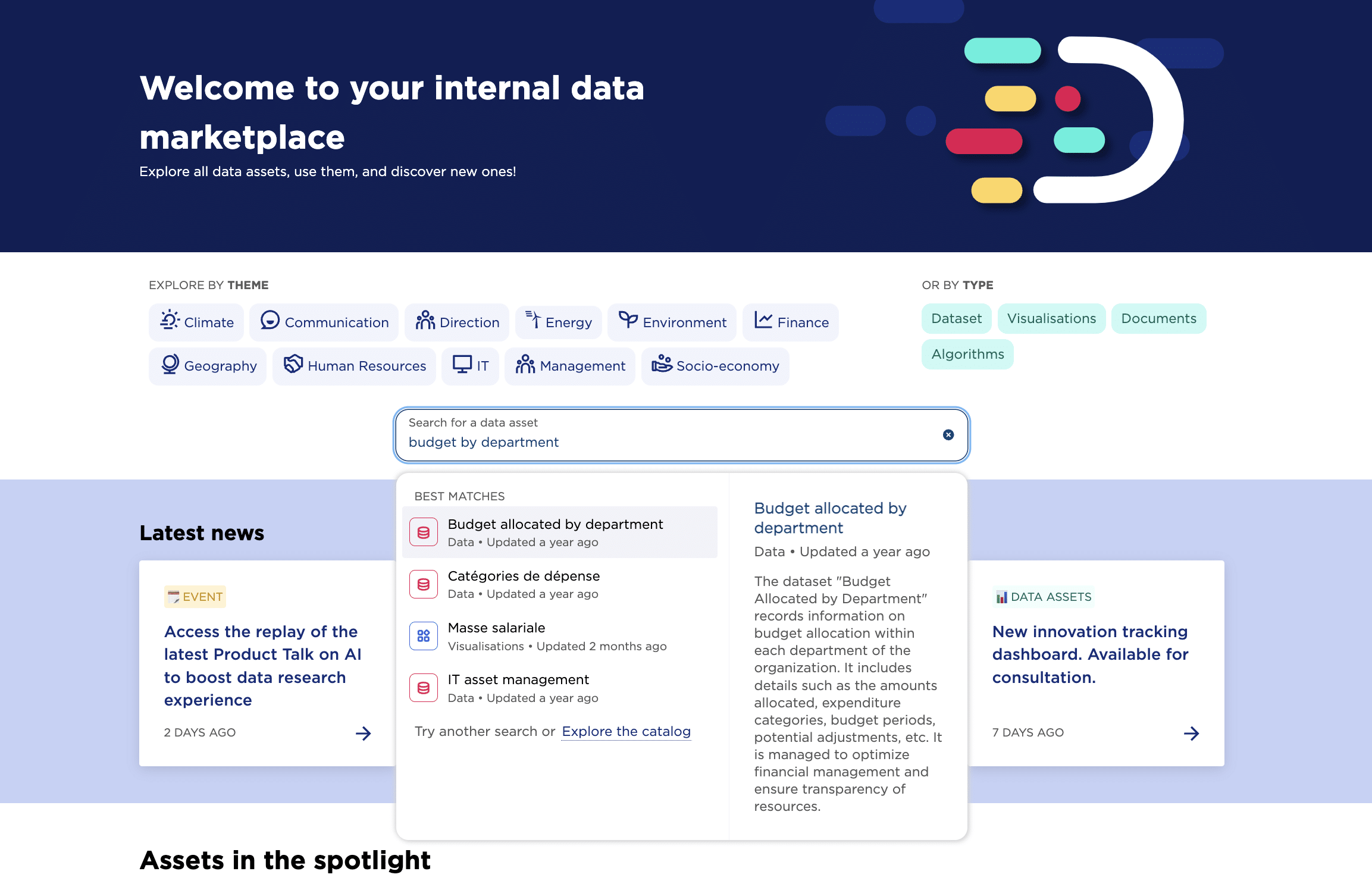 Welcome to your internal data marketplace

Explore all data assets, use them, and discover new ones!

EXPLORE BY THEME

Climate Communication Direction Energy Environment Finance

Geography Human Resources IT Management Socio-economy

OR BY TYPE

Dataset Visualisations Documents

Algorithms

Search for a data asset

budget by department

BEST MATCHES

Budget allocated by department
Data • Updated a year ago

Catégories de dépense
Data • Updated a year ago

Masse salariale
Visualisations • Updated 2 months ago

IT asset management
Data • Updated a year ago

Try another search or Explore the catalog

Budget allocated by department

Data • Updated a year ago

The dataset "Budget Allocated by Department" records information on budget allocation within each department of the organization. It includes details such as the amounts allocated, expenditure categories, budget periods, potential adjustments, etc. It is managed to optimize financial management and ensure transparency of resources.

Latest news

EVENT

Access the replay of the latest Product Talk on AI to boost data research experience

2 DAYS AGO

DATA ASSETS

New innovation tracking dashboard. Available for consultation.

7 DAYS AGO

Assets in the spotlight